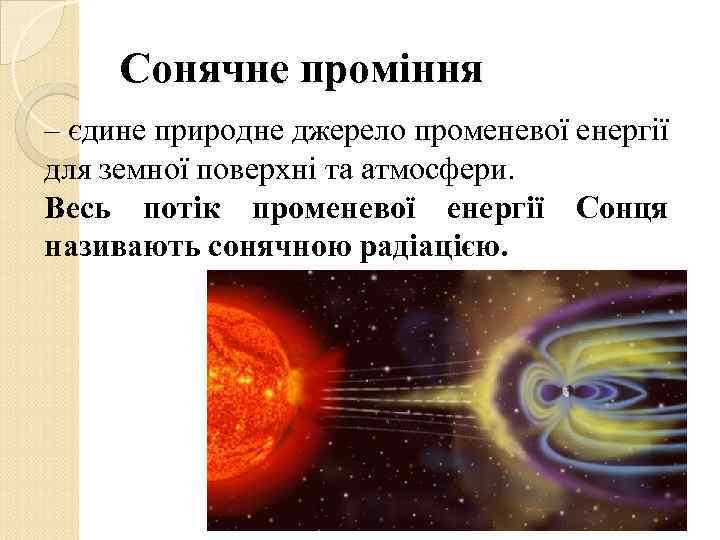 Сонячне проміння

– єдине природне джерело променевої енергії для земної поверхні та атмосфери.

Весь потік променевої енергії Сонця називають сонячною радіацією.